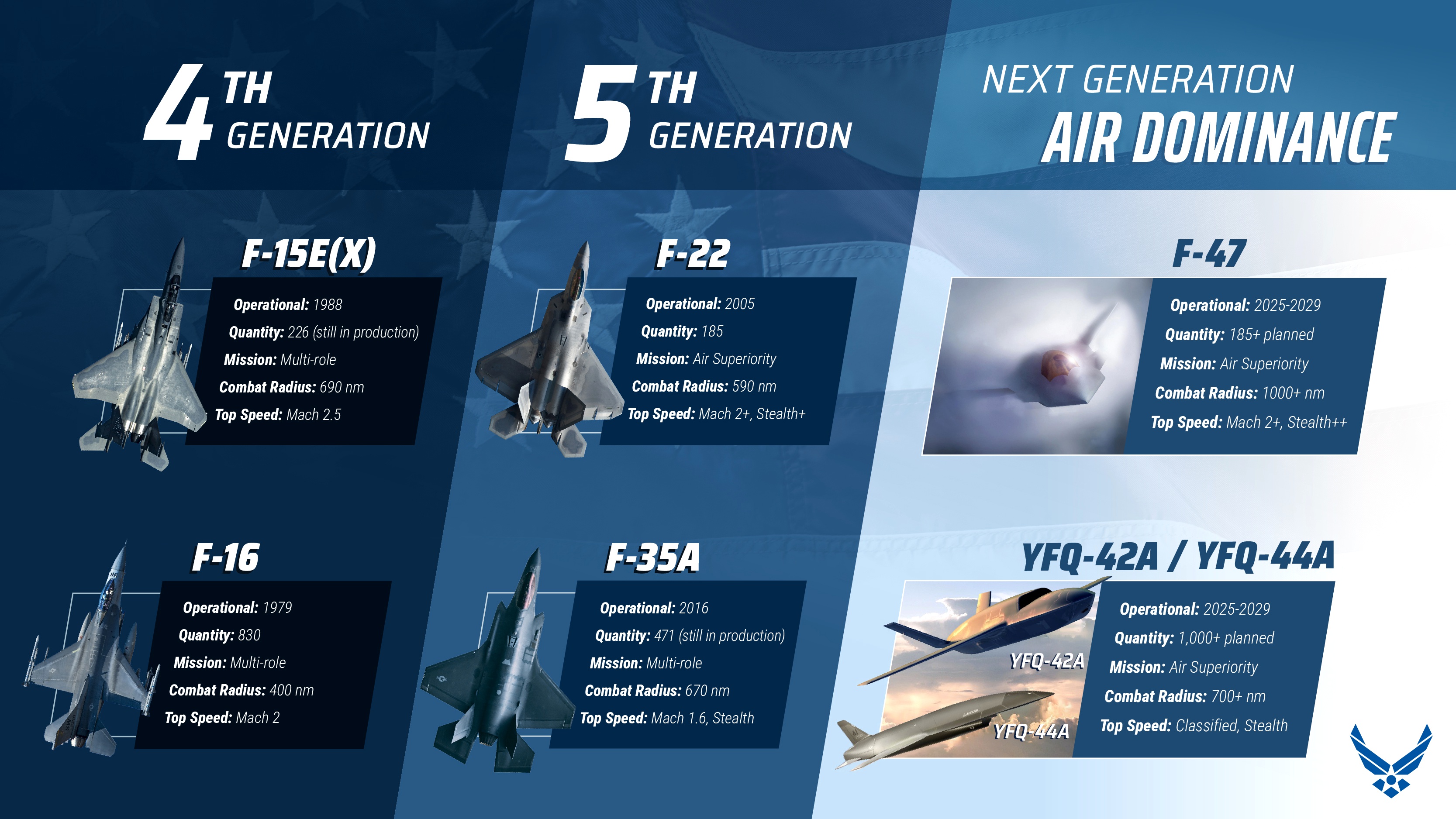 4TH GENERATION

F-15E(X)
Operational: 1988
Quantity: 226 (still in production)
Mission: Multi-role
Combat Radius: 690 nm
Top Speed: Mach 2.5

F-16
Operational: 1979
Quantity: 830
Mission: Multi-role
Combat Radius: 400 nm
Top Speed: Mach 2

5TH GENERATION

F-22
Operational: 2005
Quantity: 185
Mission: Air Superiority
Combat Radius: 590 nm
Top Speed: Mach 2+, Stealth+

F-35A
Operational: 2016
Quantity: 471 (still in production)
Mission: Multi-role
Combat Radius: 670 nm
Top Speed: Mach 1.6, Stealth

NEXT GENERATION AIR DOMINANCE

F-47
Operational: 2025-2029
Quantity: 185+ planned
Mission: Air Superiority
Combat Radius: 1000+ nm
Top Speed: Mach 2+, Stealth++

YFQ-42A / YFQ-44A
YFQ-42A
YFQ-44A
Operational: 2025-2029
Quantity: 1,000+ planned
Mission: Air Superiority
Combat Radius: 700+ nm
Top Speed: Classified, Stealth